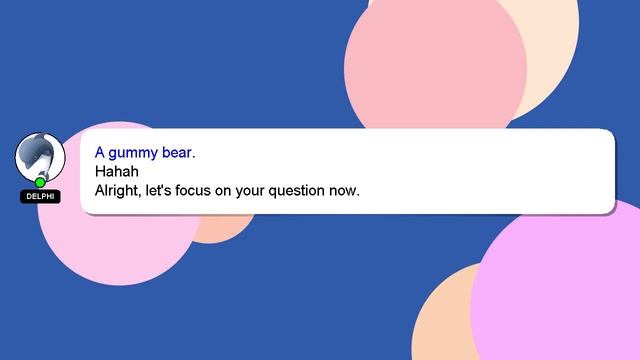 DELPHI

A gummy bear.
Hahah
Alright, let's focus on your question now.